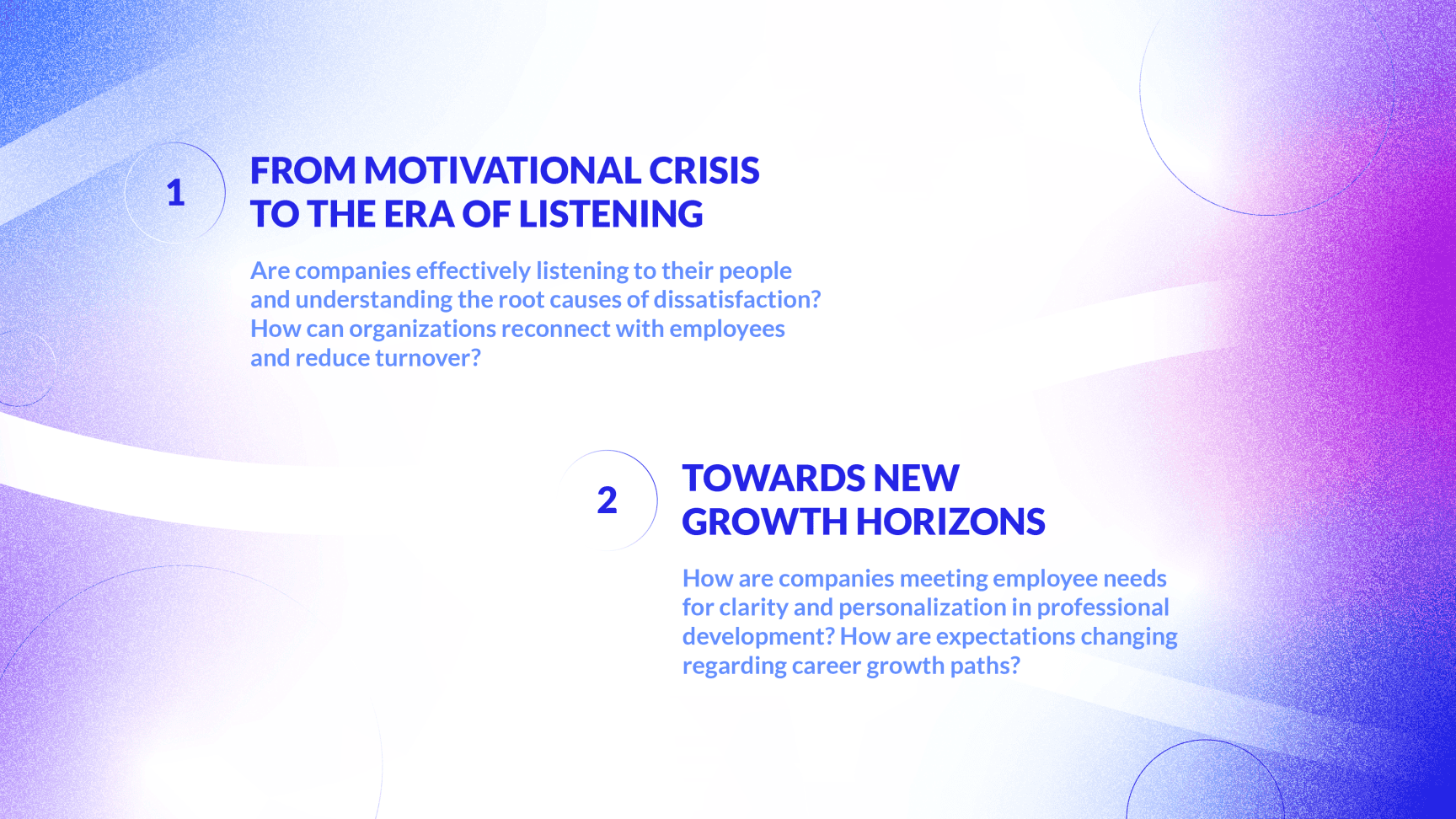 1

FROM MOTIVATIONAL CRISIS TO THE ERA OF LISTENING

Are companies effectively listening to their people and understanding the root causes of dissatisfaction? How can organizations reconnect with employees and reduce turnover?

2

TOWARDS NEW GROWTH HORIZONS

How are companies meeting employee needs for clarity and personalization in professional development? How are expectations changing regarding career growth paths?